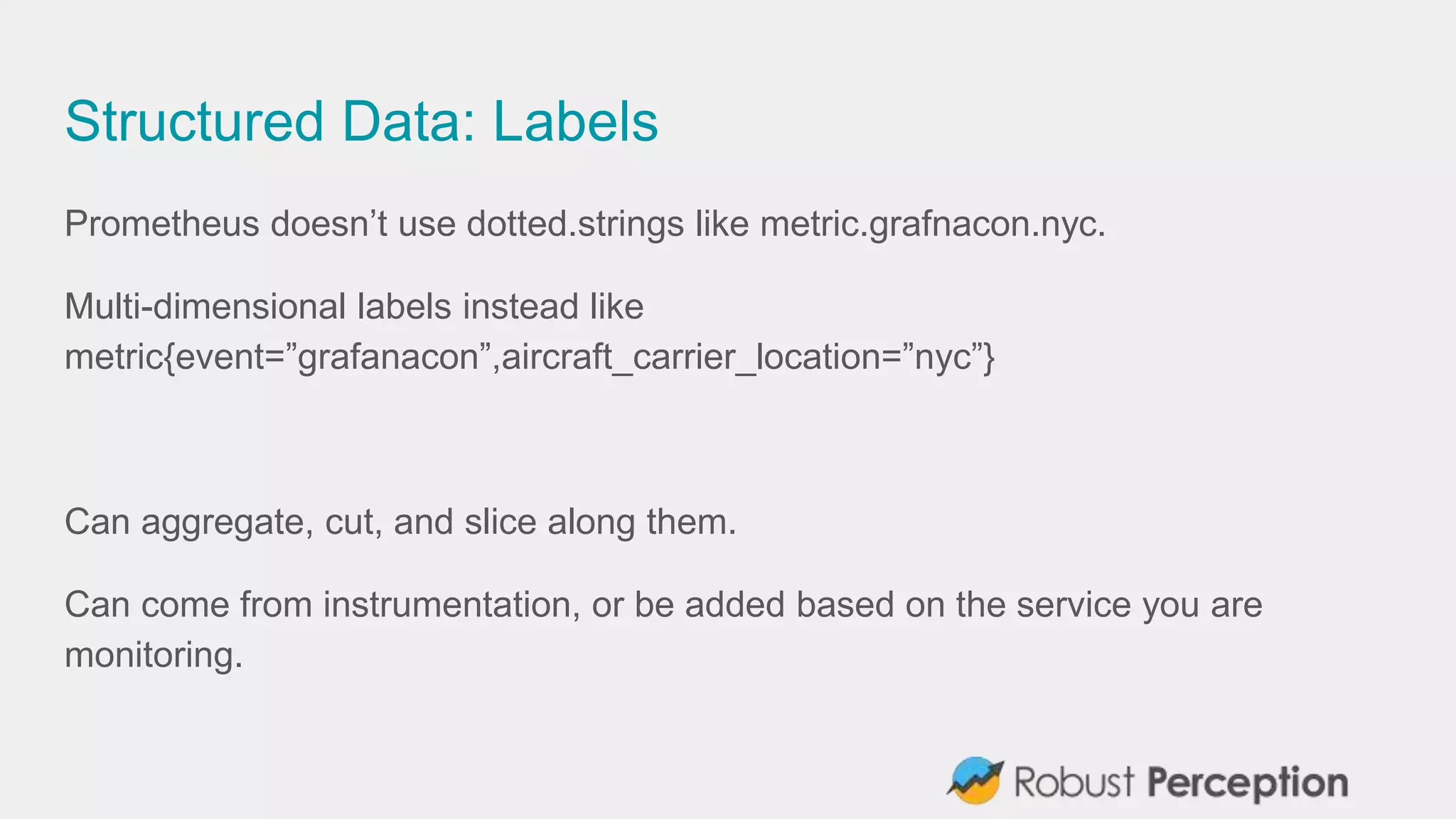 Structured Data: Labels

Prometheus doesn’t use dotted.strings like metric.grafnacon.nyc.

Multi-dimensional labels instead like metric{event=”grafanacon”,aircraft_carrier_location=”nyc”}

Can aggregate, cut, and slice along them.

Can come from instrumentation, or be added based on the service you are monitoring.

Robust Perception